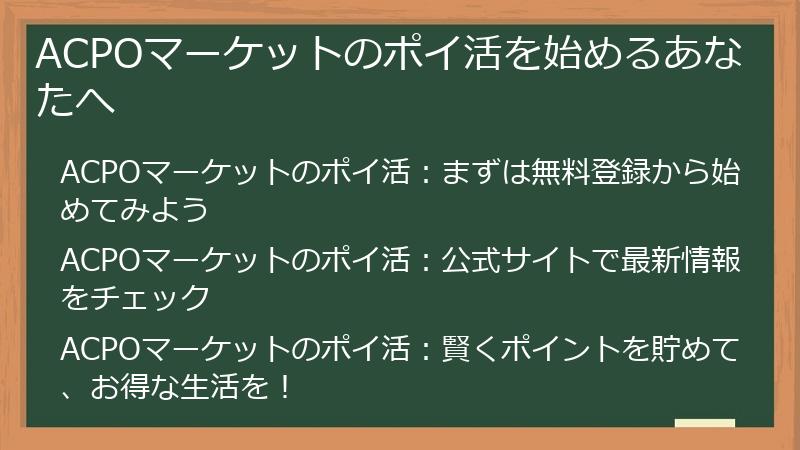 ACPOマーケットのポイ活を始めるあなたへ

ACPOマーケットのポイ活：まずは無料登録から始めてみよう

ACPOマーケットのポイ活：公式サイトで最新情報をチェック

ACPOマーケットのポイ活：賢くポイントを貯めて、お得な生活を！